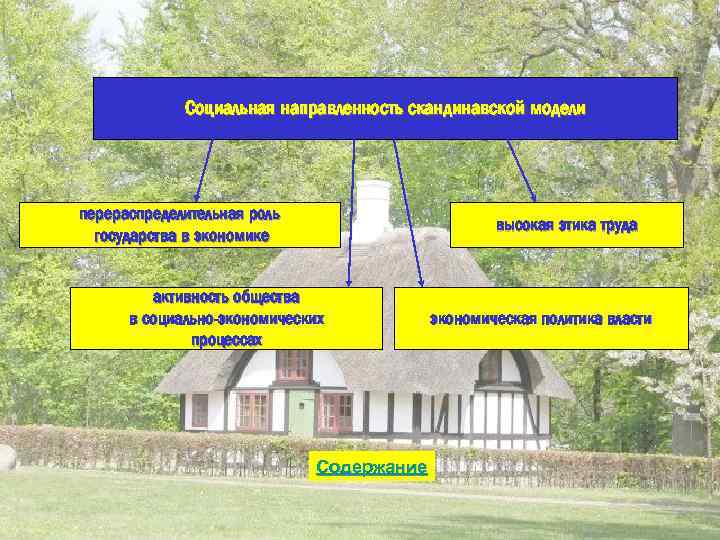 Социальная направленность скандинавской модели

перераспределительная роль государства в экономике

высокая этика труда

активность общества в социально-экономических процессах

экономическая политика власти

Содержание